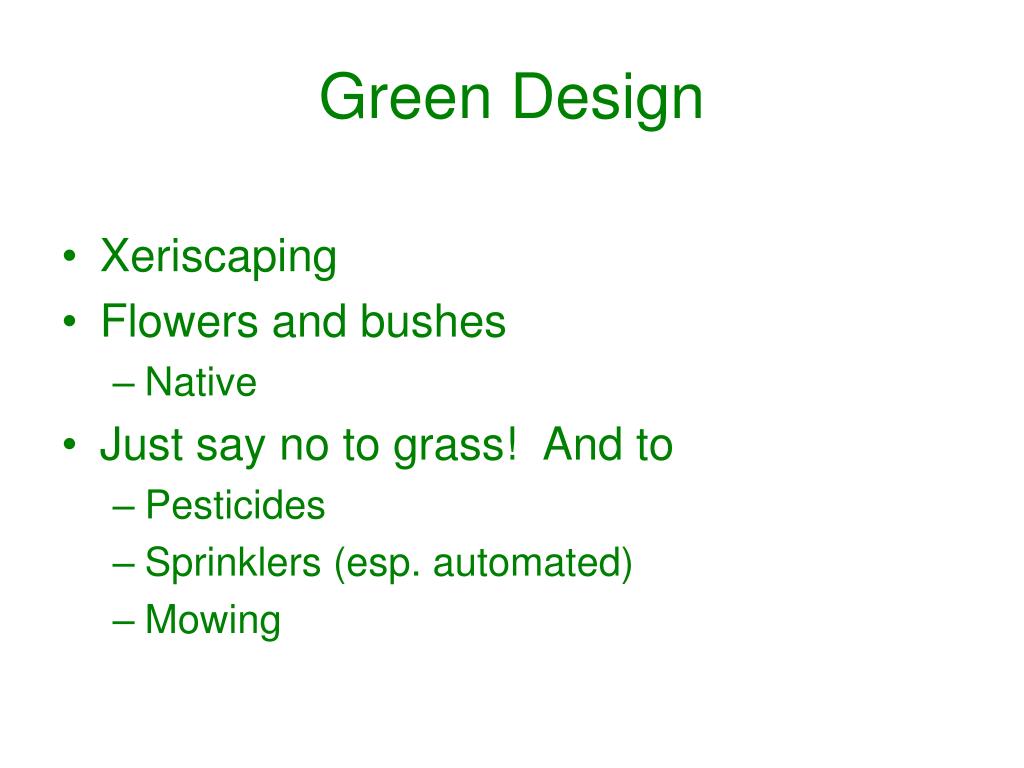 Green Design

• Xeriscaping
• Flowers and bushes
– Native
• Just say no to grass!  And to
– Pesticides
– Sprinklers (esp. automated)
– Mowing